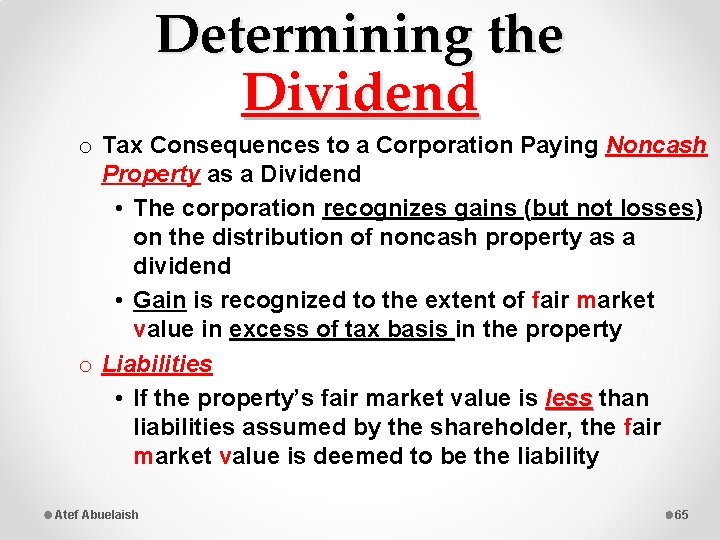 Determining the Dividend

o Tax Consequences to a Corporation Paying Noncash Property as a Dividend

• The corporation recognizes gains (but not losses) on the distribution of noncash property as a dividend

• Gain is recognized to the extent of fair market value in excess of tax basis in the property

o Liabilities

• If the property's fair market value is less than liabilities assumed by the shareholder, the fair market value is deemed to be the liability

Atef Abuelaish

65